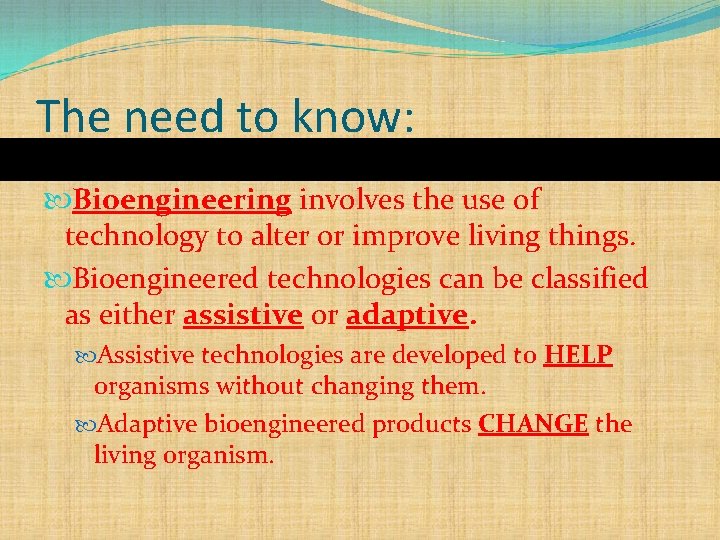 The need to know:

Bioengineering involves the use of technology to alter or improve living things.

Bioengineered technologies can be classified as either assistive or adaptive.

Assistive technologies are developed to HELP organisms without changing them.

Adaptive bioengineered products CHANGE the living organism.